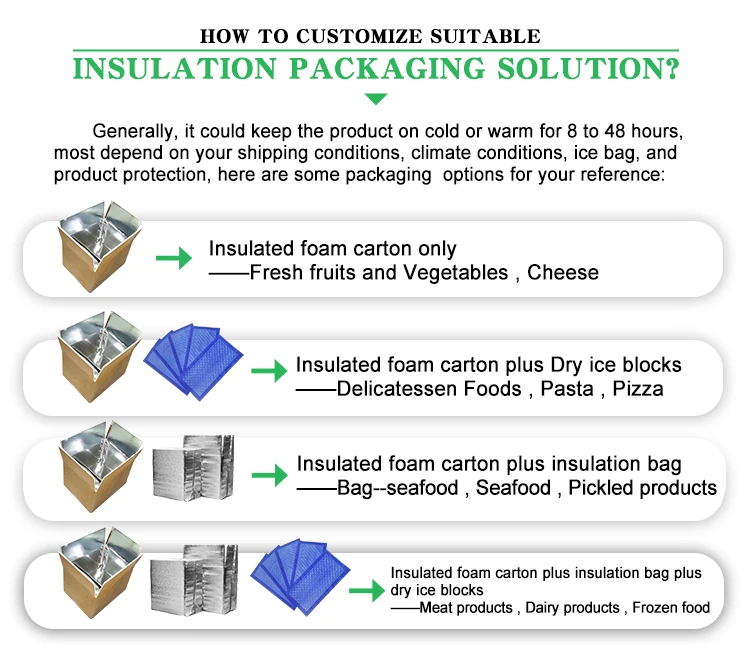 HOW TO CUSTOMIZE SUITABLE

INSULATION PACKAGING SOLUTION?

Generally, it could keep the product on cold or warm for 8 to 48 hours, most depend on your shipping conditions, climate conditions, ice bag, and product protection, here are some packaging options for your reference:

Insulated foam carton only
——Fresh fruits and Vegetables , Cheese

Insulated foam carton plus Dry ice blocks
——Delicatessen Foods , Pasta , Pizza

Insulated foam carton plus insulation bag
——Bag--seafood , Seafood , Pickled products

Insulated foam carton plus insulation bag plus dry ice blocks
——Meat products , Dairy products , Frozen food